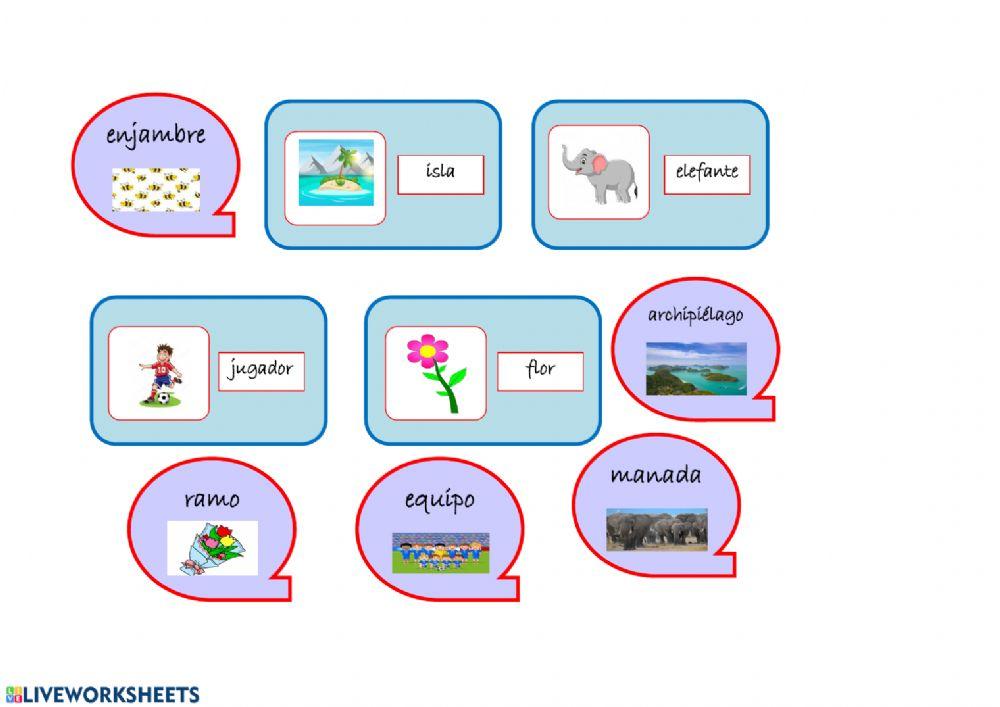 enjambre

isla

elefante

jugador

flor

archipiélago

ramo

equipo

manada

LIVEWORKSHEETS